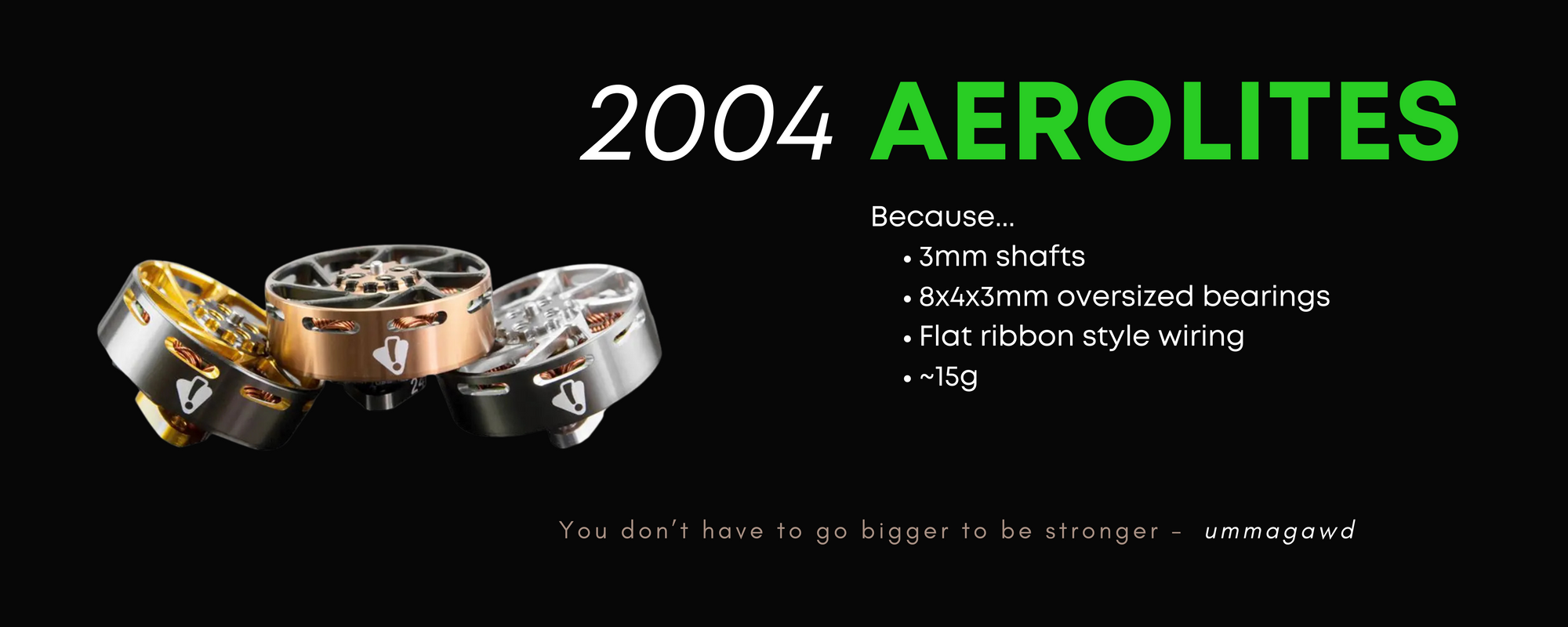 2004 AEROLITES

Because...
• 3mm shafts
• 8x4x3mm oversized bearings
• Flat ribbon style wiring
• ~15g

You don't have to go bigger to be stronger – ummagawd